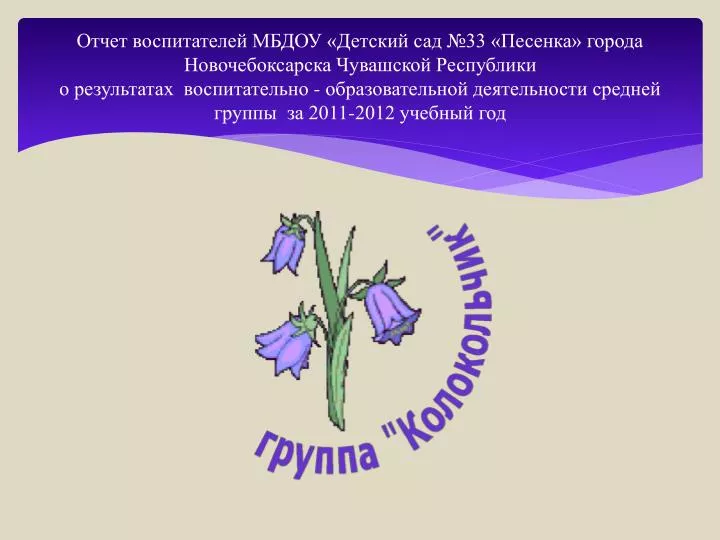 Отчет воспитателей МБДОУ «Детский сад №33 «Песенка» города Новочебоксарска Чувашской Республики
о результатах воспитательно - образовательной деятельности средней группы за 2011-2012 учебный год

группа "Колокольчик"